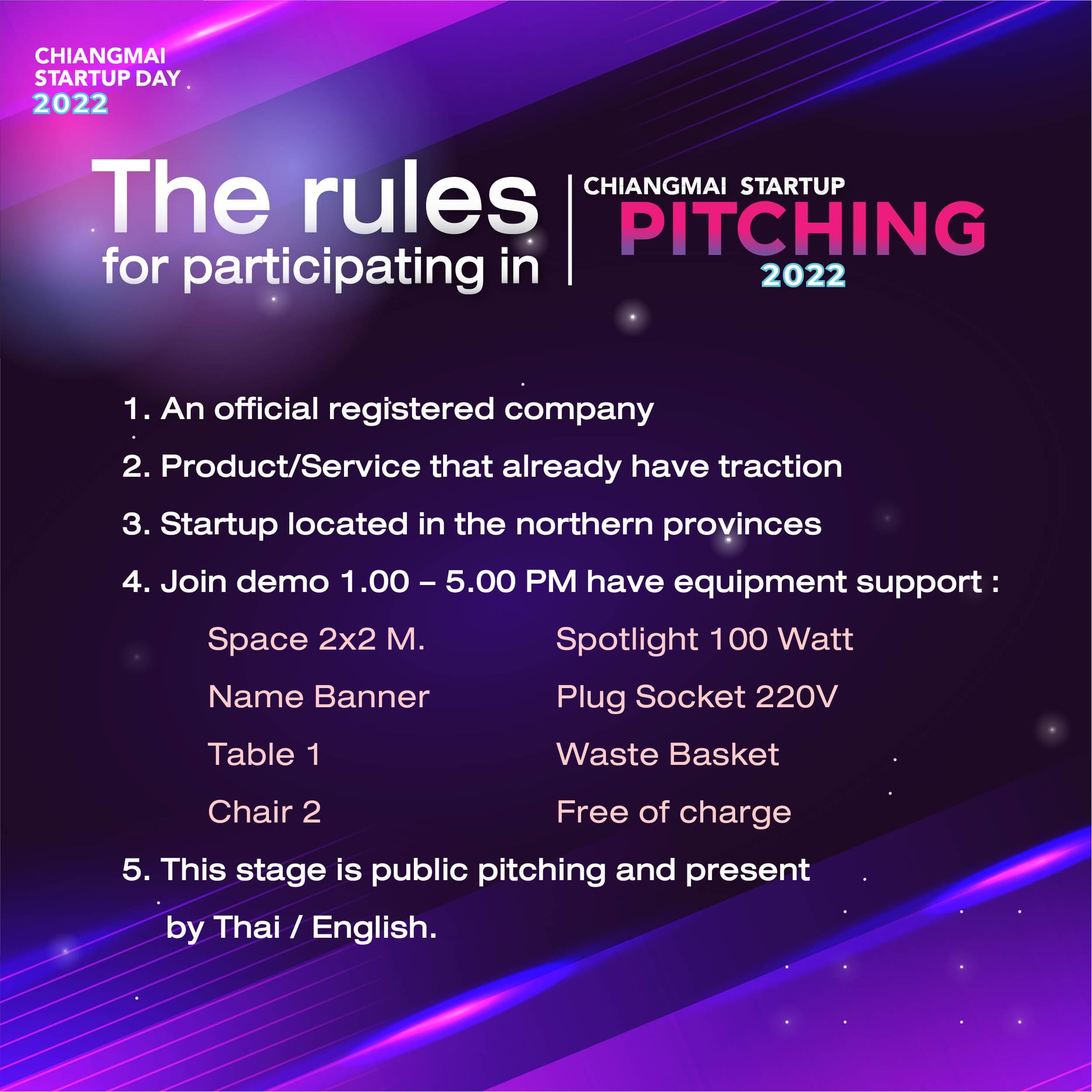 CHIANGMAI
STARTUP DAY
2022

The rules
for participating in

CHIANGMAI STARTUP
PITCHING
2022

1. An official registered company

2. Product/Service that already have traction

3. Startup located in the northern provinces

4. Join demo 1.00 – 5.00 PM have equipment support :

Space 2x2 M.
Name Banner
Table 1
Chair 2

Spotlight 100 Watt
Plug Socket 220V
Waste Basket
Free of charge

5. This stage is public pitching and present by Thai / English.